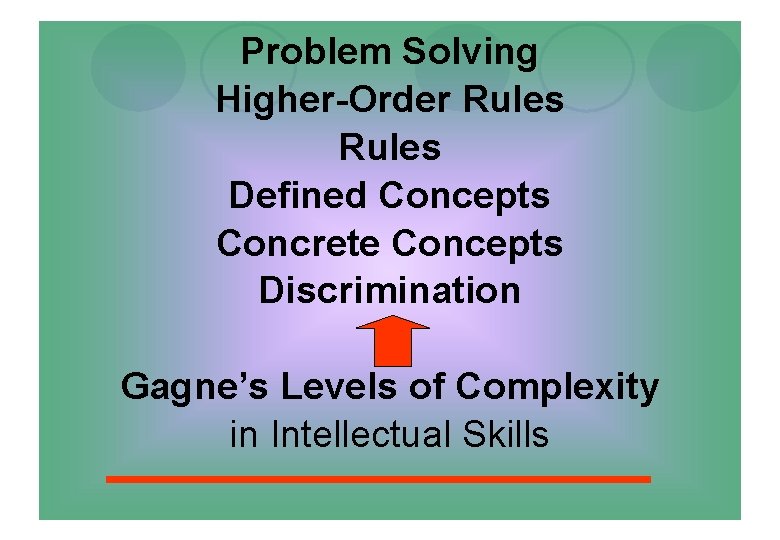 Problem Solving
Higher-Order Rules
Rules
Defined Concepts
Concrete Concepts
Discrimination

Gagne's Levels of Complexity
in Intellectual Skills